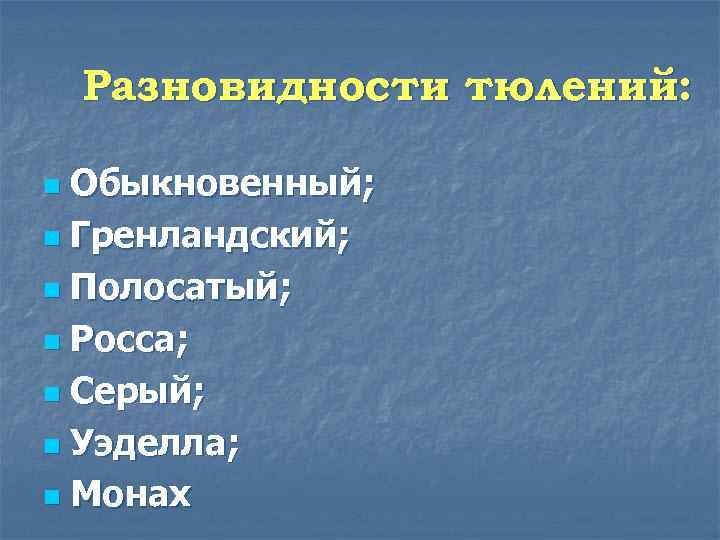 Разновидности тюлений:

- Обыкновенный;
- Гренландский;
- Полосатый;
- Росса;
- Серый;
- Уэделла;
- Монах